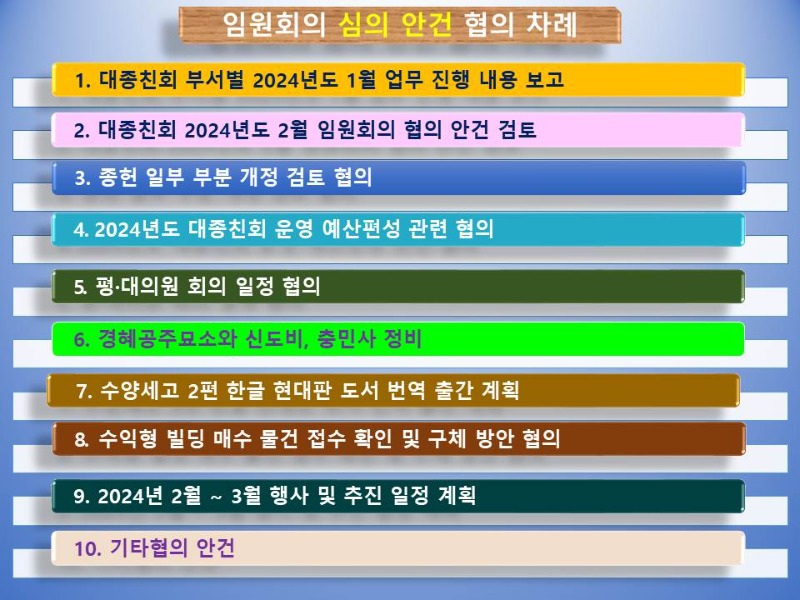 임원회의 심의 안건 협의 차례

1. 대종친회 부서별 2024년도 1월 업무 진행 내용 보고

2. 대종친회 2024년도 2월 임원회의 협의 안건 검토

3. 종헌 일부 부분 개정 검토 협의

4. 2024년도 대종친회 운영 예산편성 관련 협의

5. 평·대의원 회의 일정 협의

6. 경혜공주묘소와 신도비, 충민사 정비

7. 수양세고 2편 한글 현대판 도서 번역 출간 계획

8. 수익형 빌딩 매수 물건 접수 확인 및 구체 방안 협의

9. 2024년 2월 ~ 3월 행사 및 추진 일정 계획

10. 기타협의 안건